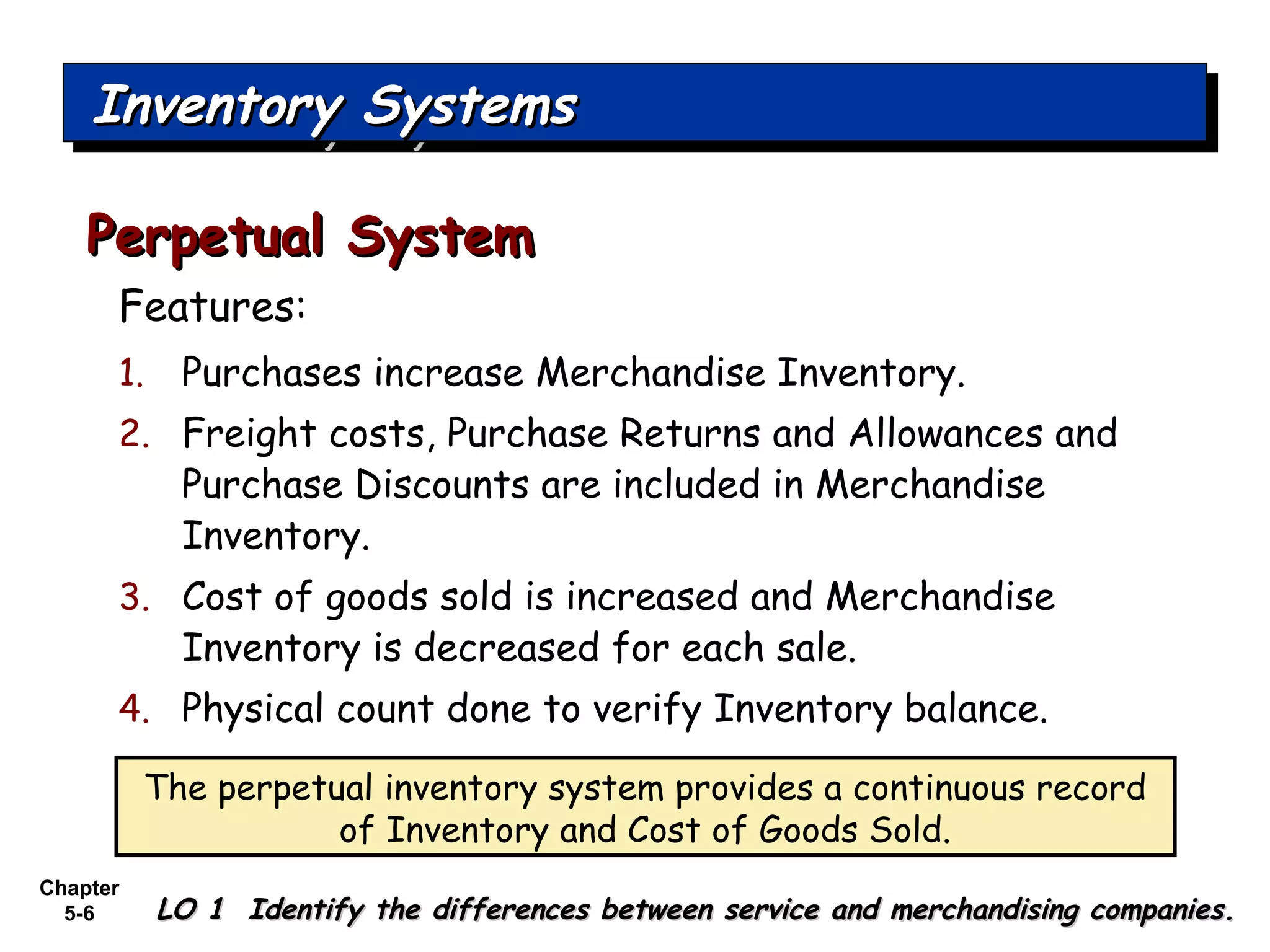 Inventory Systems

Perpetual System

Features:

1. Purchases increase Merchandise Inventory.

2. Freight costs, Purchase Returns and Allowances and Purchase Discounts are included in Merchandise Inventory.

3. Cost of goods sold is increased and Merchandise Inventory is decreased for each sale.

4. Physical count done to verify Inventory balance.

The perpetual inventory system provides a continuous record of Inventory and Cost of Goods Sold.

Chapter 5-6

LO 1 Identify the differences between service and merchandising companies.